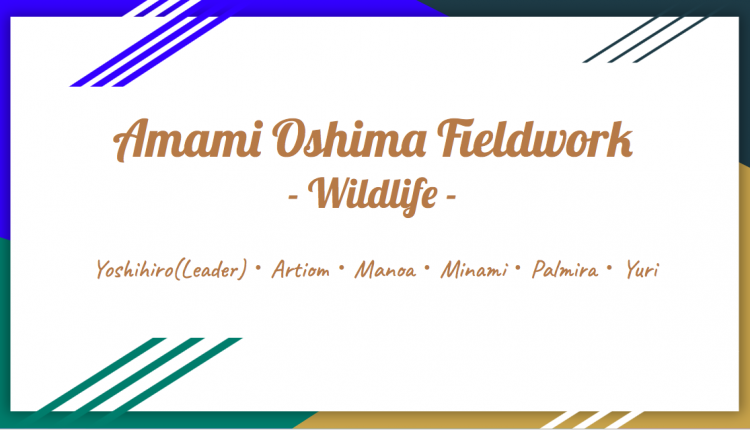 Amami Oshima Fieldwork
- Wildlife -

Yoshihiro(Leader) • Artiom • Manoa • Minami • Palmira • Yuri